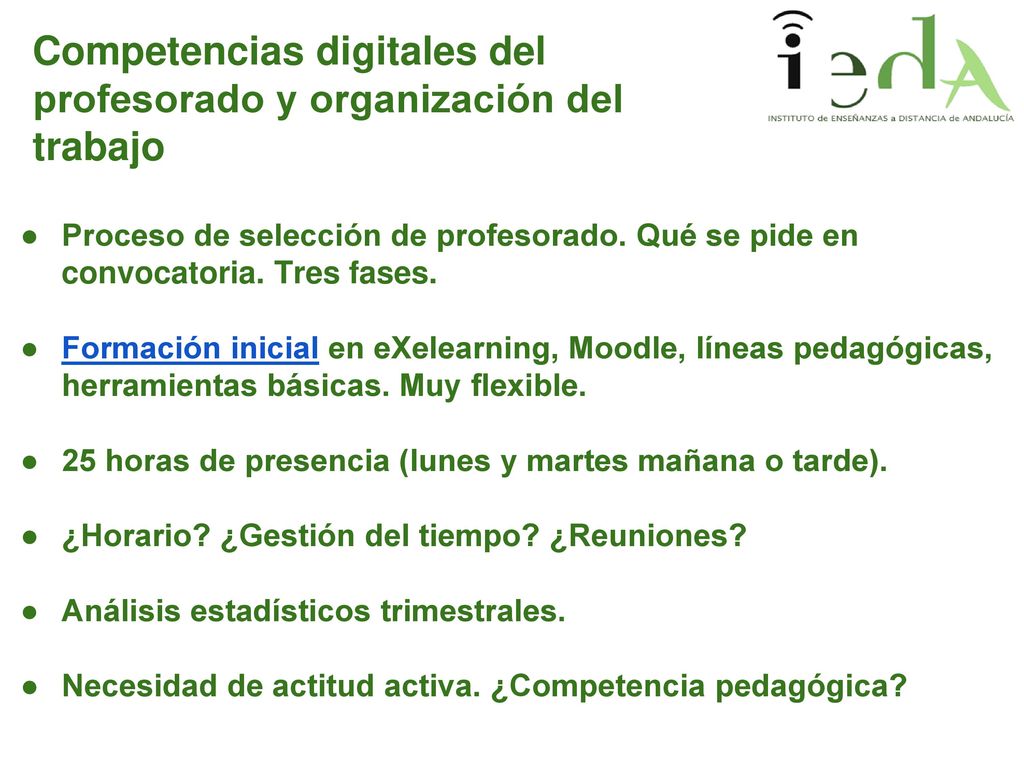 Competencias digitales del profesorado y organización del trabajo

iedA
INSTITUTO de ENSEÑANZAS a DISTANCIA de ANDALUCÍA

● Proceso de selección de profesorado. Qué se pide en convocatoria. Tres fases.

● Formación inicial en eXelearning, Moodle, líneas pedagógicas, herramientas básicas. Muy flexible.

● 25 horas de presencia (lunes y martes mañana o tarde).

● ¿Horario? ¿Gestión del tiempo? ¿Reuniones?

● Análisis estadísticos trimestrales.

● Necesidad de actitud activa. ¿Competencia pedagógica?